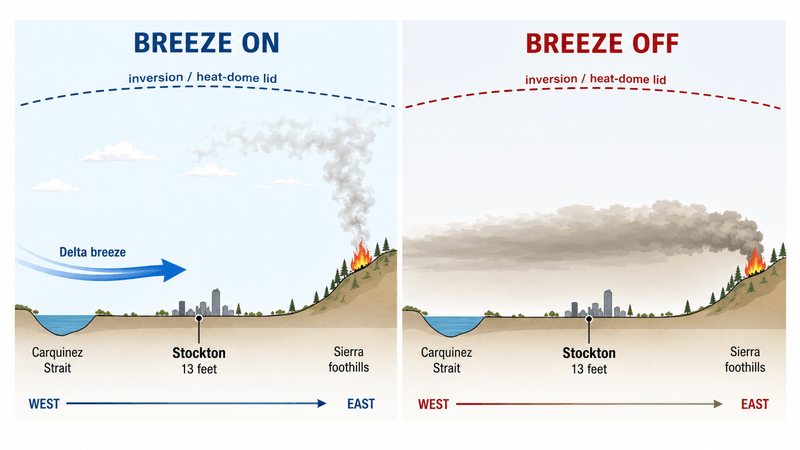 BREEZE ON

inversion / heat-dome lid

Delta breeze

Carquinez Strait

Stockton
13 feet

Sierra foothills

WEST

EAST

BREEZE OFF

inversion / heat-dome lid

Carquinez Strait

Stockton
13 feet

Sierra foothills

WEST

EAST